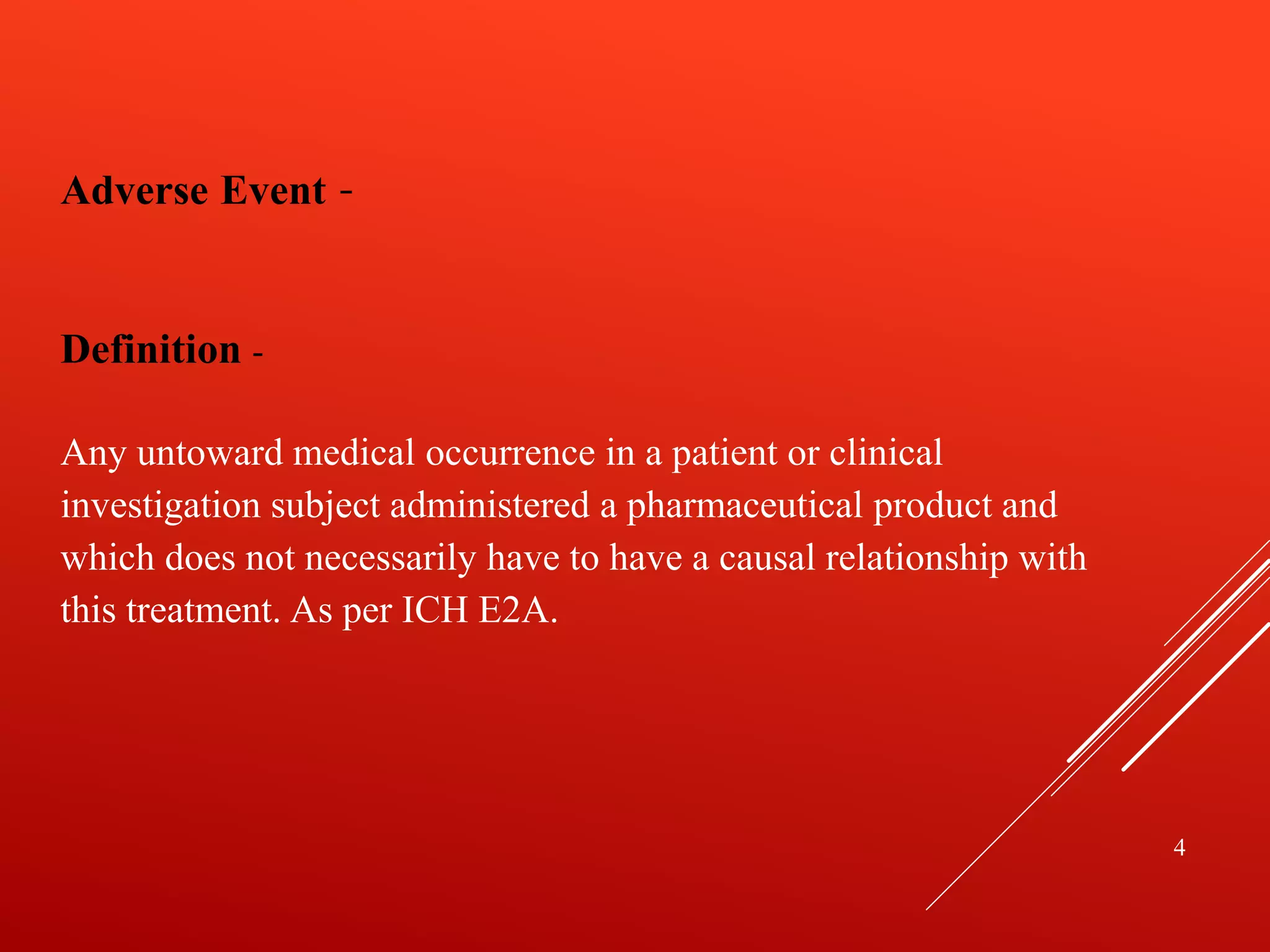 Adverse Event -

Definition -

Any untoward medical occurrence in a patient or clinical investigation subject administered a pharmaceutical product and which does not necessarily have to have a causal relationship with this treatment. As per ICH E2A.

4